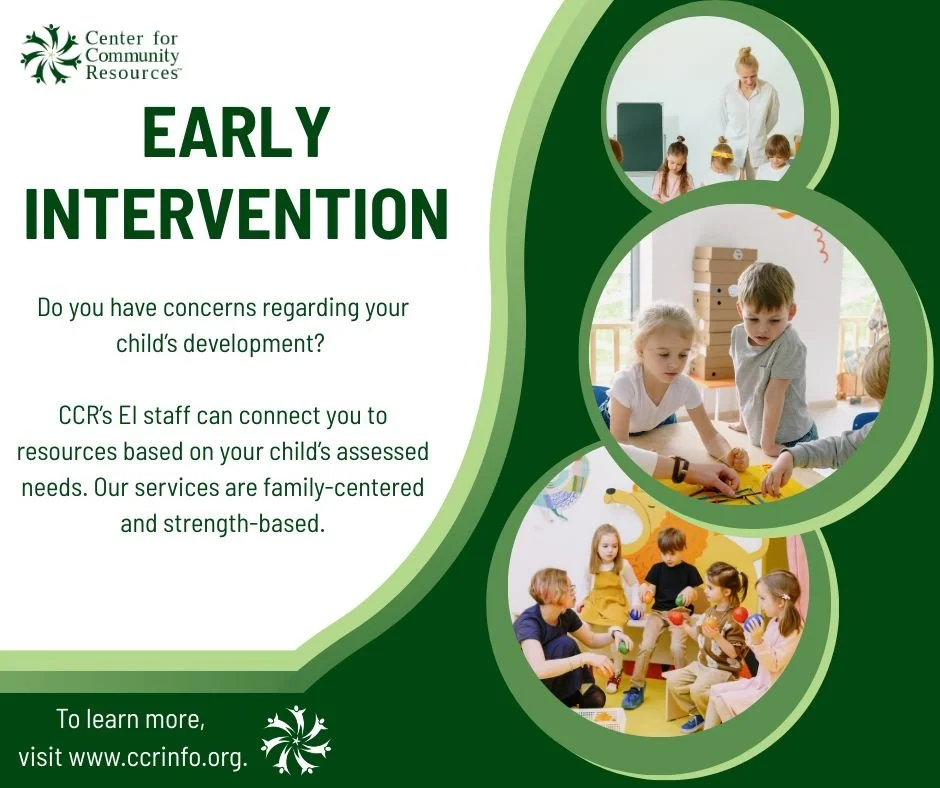 Center for Community Resources™

EARLY INTERVENTION

Do you have concerns regarding your child's development?

CCR's EI staff can connect you to resources based on your child's assessed needs. Our services are family-centered and strength-based.

To learn more, visit www.ccrinfo.org.